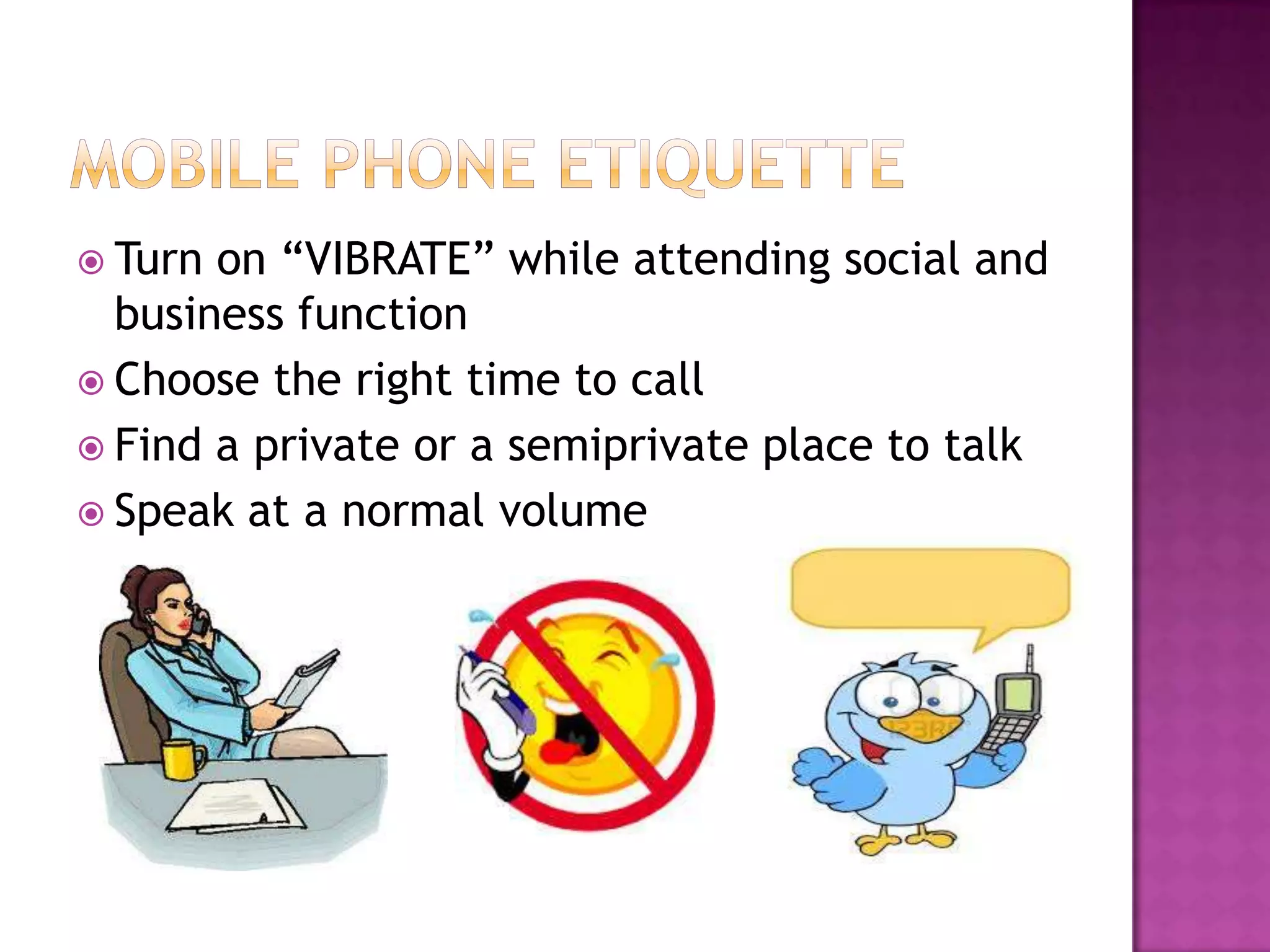 MOBILE PHONE ETIQUETTE

Turn on “VIBRATE” while attending social and business function

Choose the right time to call

Find a private or a semiprivate place to talk

Speak at a normal volume

123RF